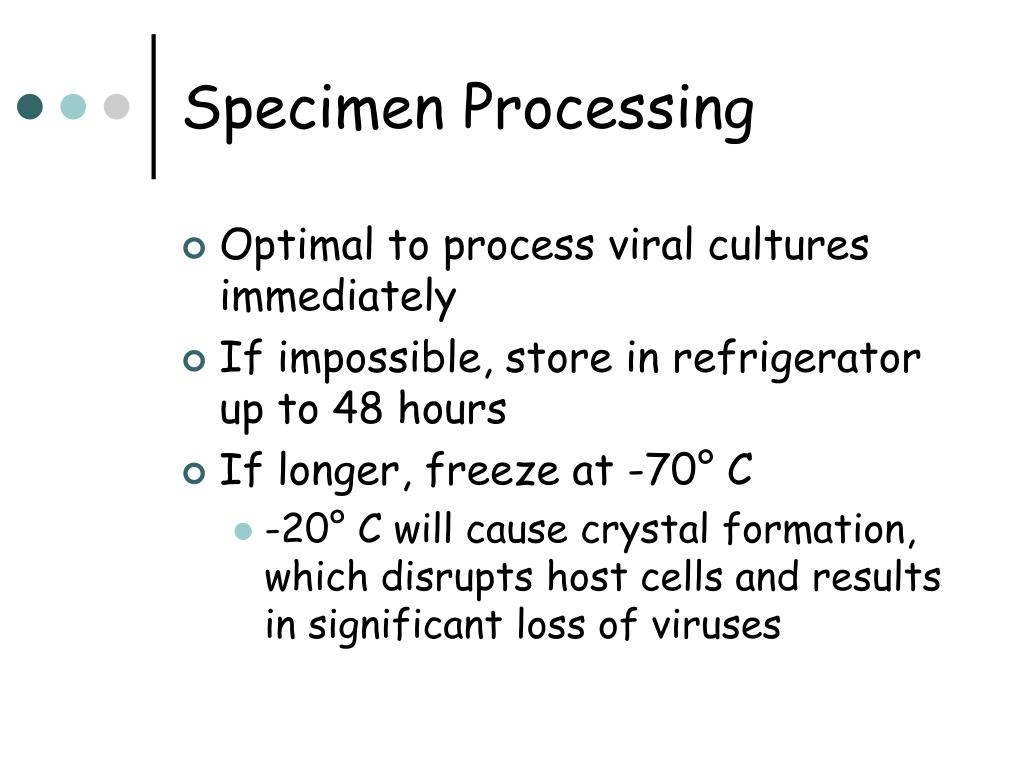 Specimen Processing

Optimal to process viral cultures immediately

If impossible, store in refrigerator up to 48 hours

If longer, freeze at -70° C

-20° C will cause crystal formation, which disrupts host cells and results in significant loss of viruses